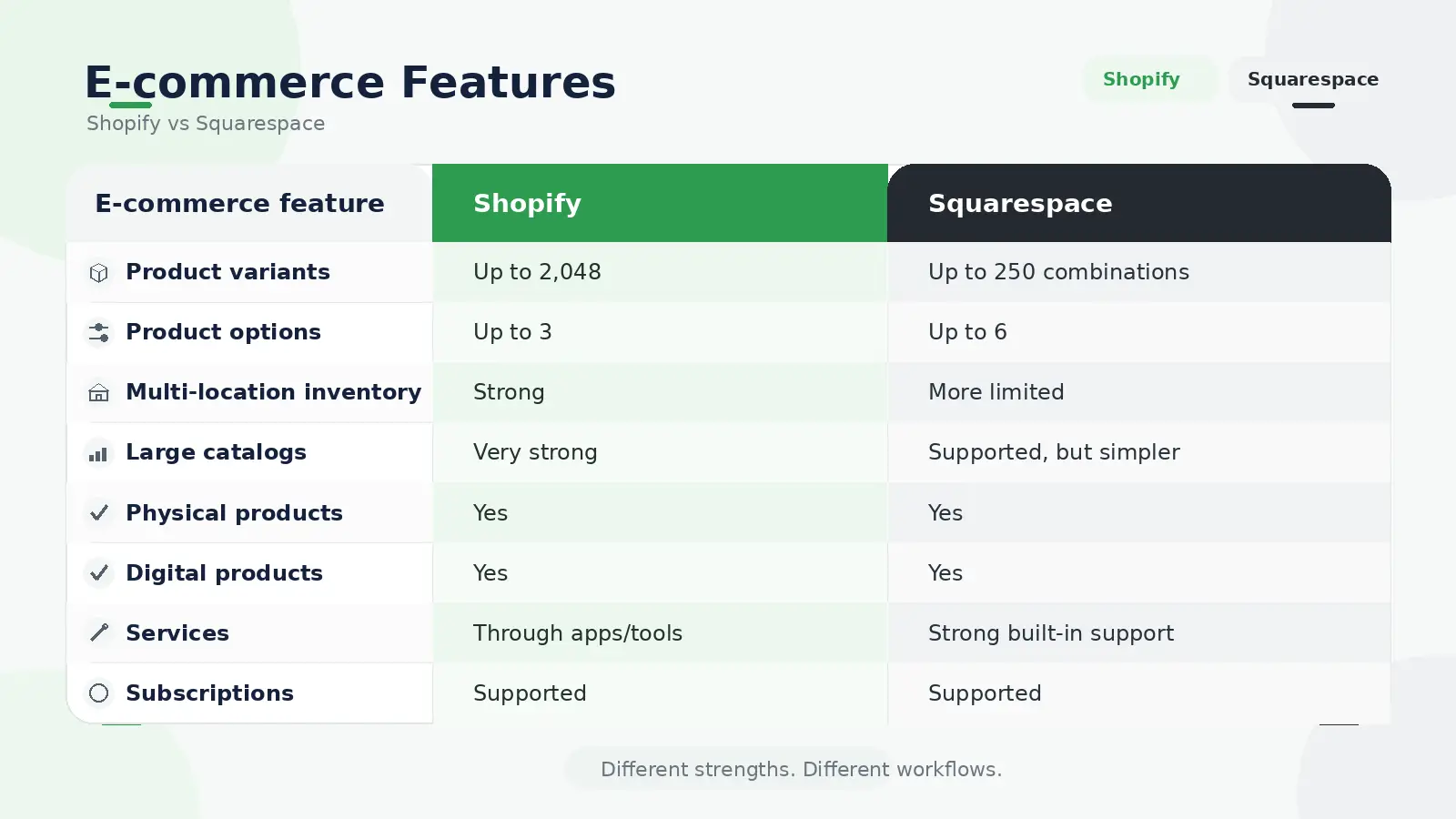 E-commerce Features
Shopify vs Squarespace

Shopify
Squarespace

| E-commerce feature | Shopify | Squarespace |
|---|---|---|
| Product variants | Up to 2,048 | Up to 250 combinations |
| Product options | Up to 3 | Up to 6 |
| Multi-location inventory | Strong | More limited |
| Large catalogs | Very strong | Supported, but simpler |
| Physical products | Yes | Yes |
| Digital products | Yes | Yes |
| Services | Through apps/tools | Strong built-in support |
| Subscriptions | Supported | Supported |

Different strengths. Different workflows.